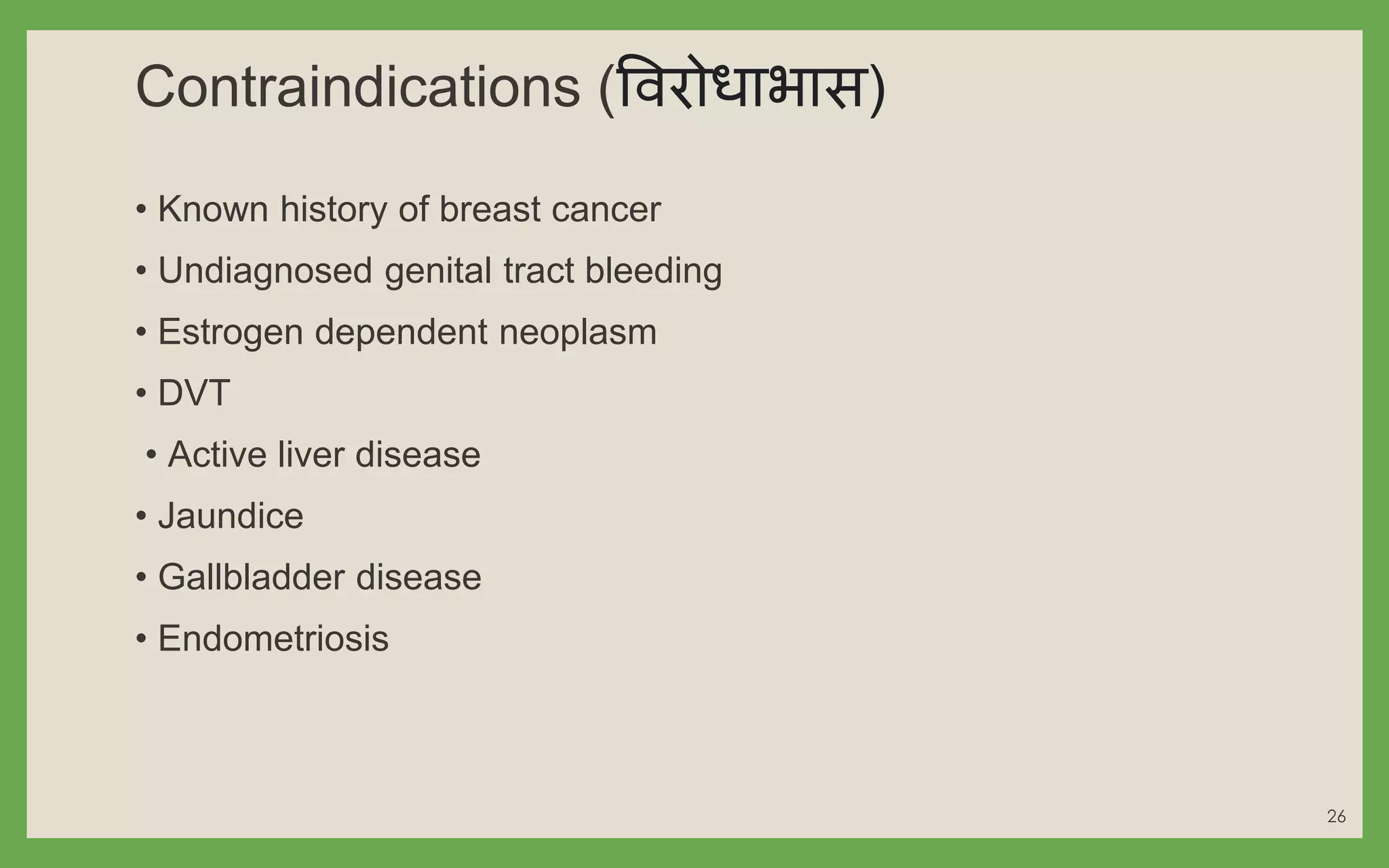 Contraindications (विरोधाभास)

• Known history of breast cancer
• Undiagnosed genital tract bleeding
• Estrogen dependent neoplasm
• DVT
• Active liver disease
• Jaundice
• Gallbladder disease
• Endometriosis

26